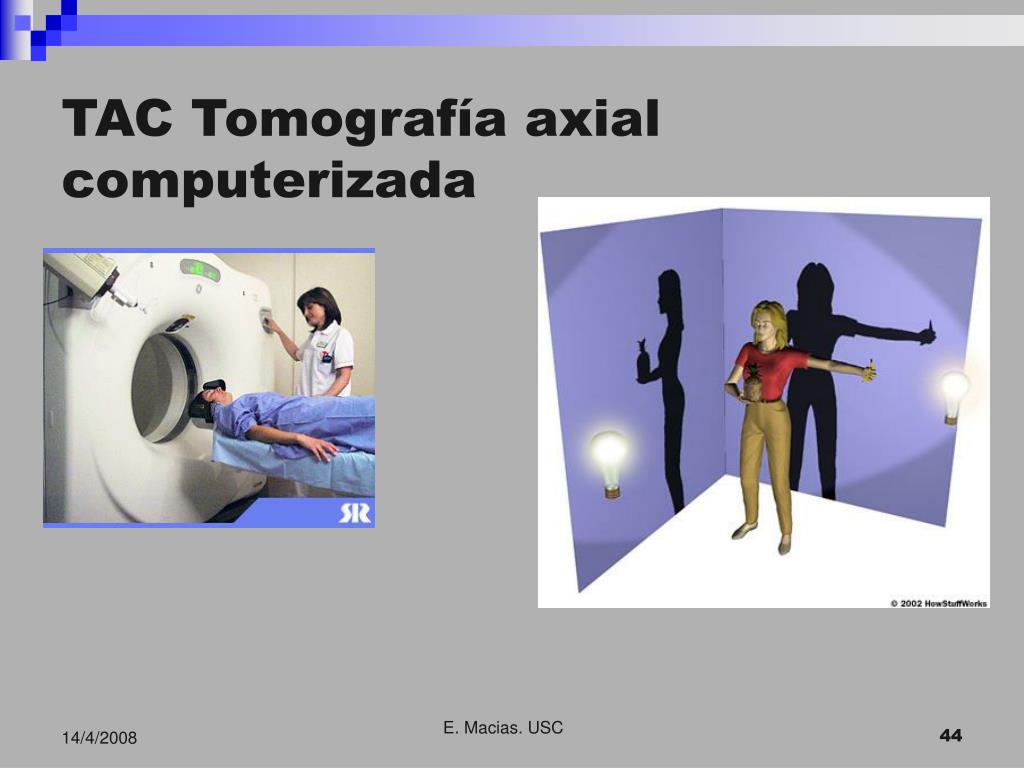 TAC Tomografía axial computerizada

SR

© 2002 HowStuffWorks

14/4/2008

E. Macias. USC

44